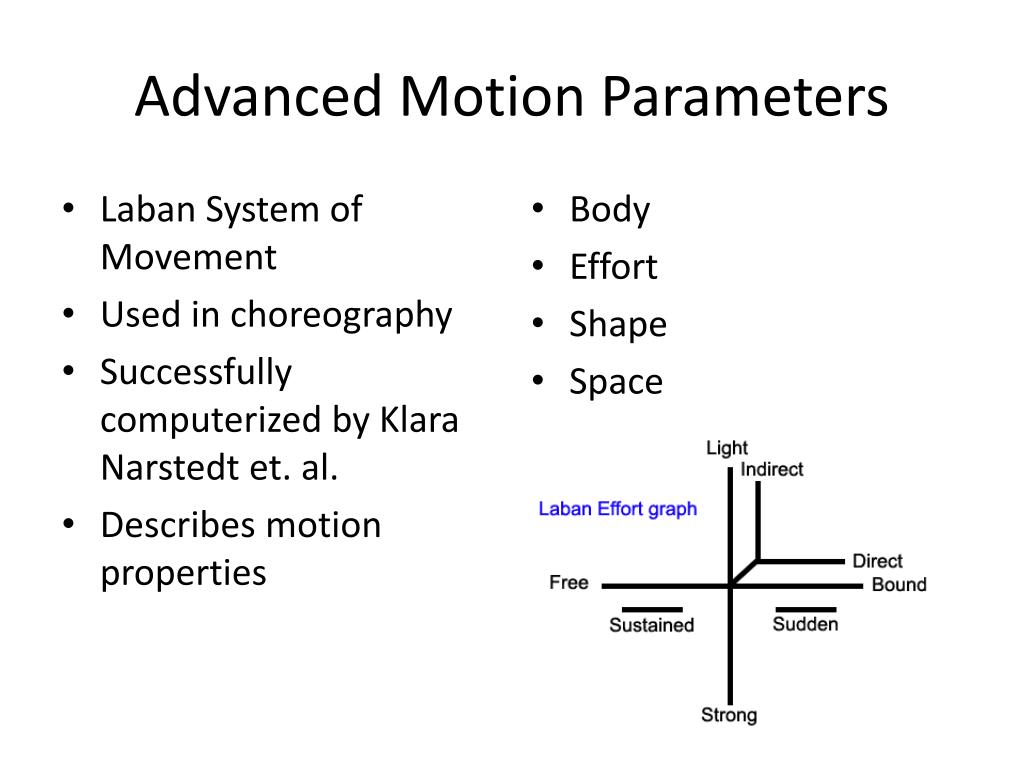 Advanced Motion Parameters

• Laban System of Movement
• Used in choreography
• Successfully computerized by Klara Narstedt et. al.
• Describes motion properties

• Body
• Effort
• Shape
• Space

Laban Effort graph

Light
Indirect
Direct
Free
Bound
Sustained
Sudden
Strong